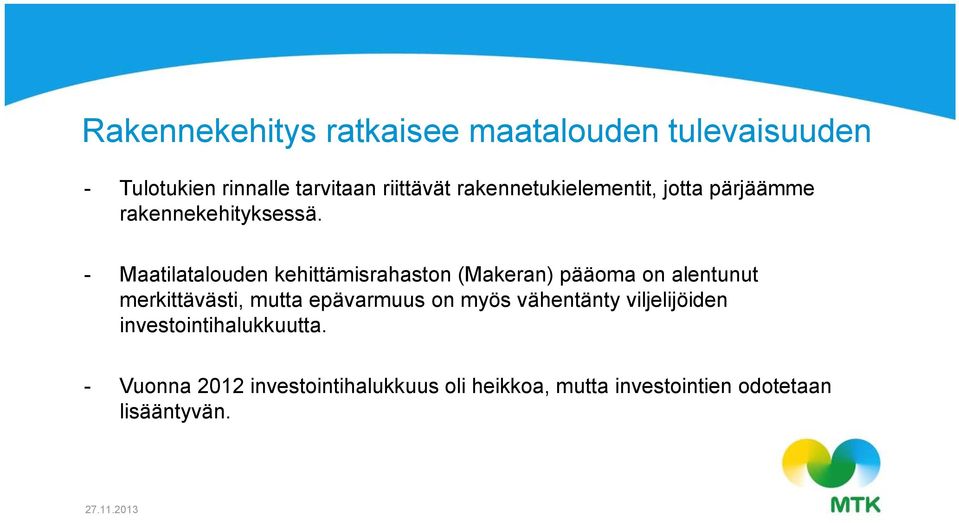 Rakennekehitys ratkaisee maatalouden tulevaisuuden

- Tulotukien rinnalle tarvitaan riittävät rakennetukielementit, jotta pärjäämme rakennekehityksessä.

- Maatilatalouden kehittämisrahaston (Makeran) pääoma on alentunut merkittävästi, mutta epävarmuus on myös vähentänty viljelijöiden investointihalukkuutta.

- Vuonna 2012 investointihalukkuus oli heikkoa, mutta investointien odotetaan lisääntyvän.

27.11.2013

MTK